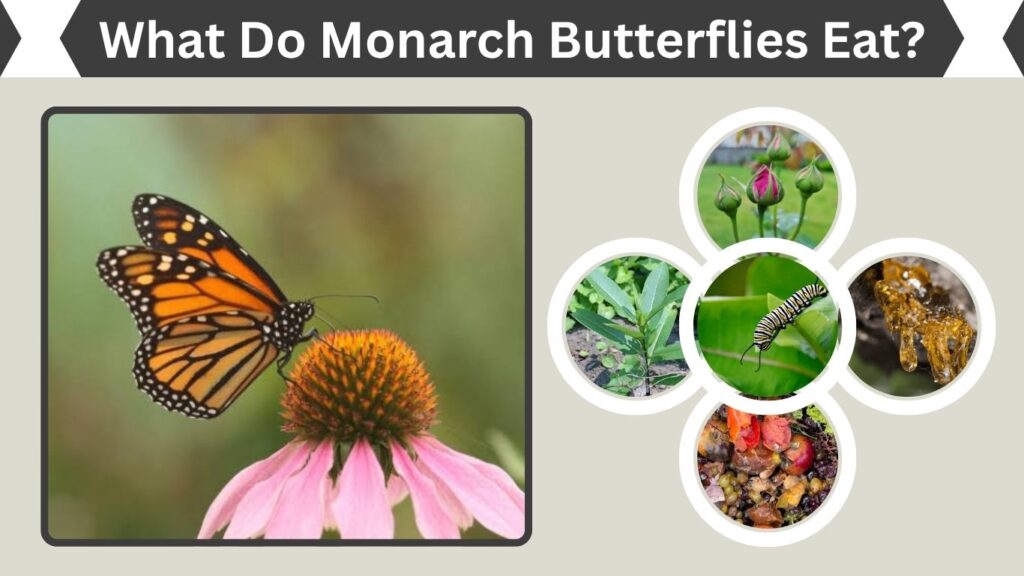 What Do Monarch Butterflies Eat?